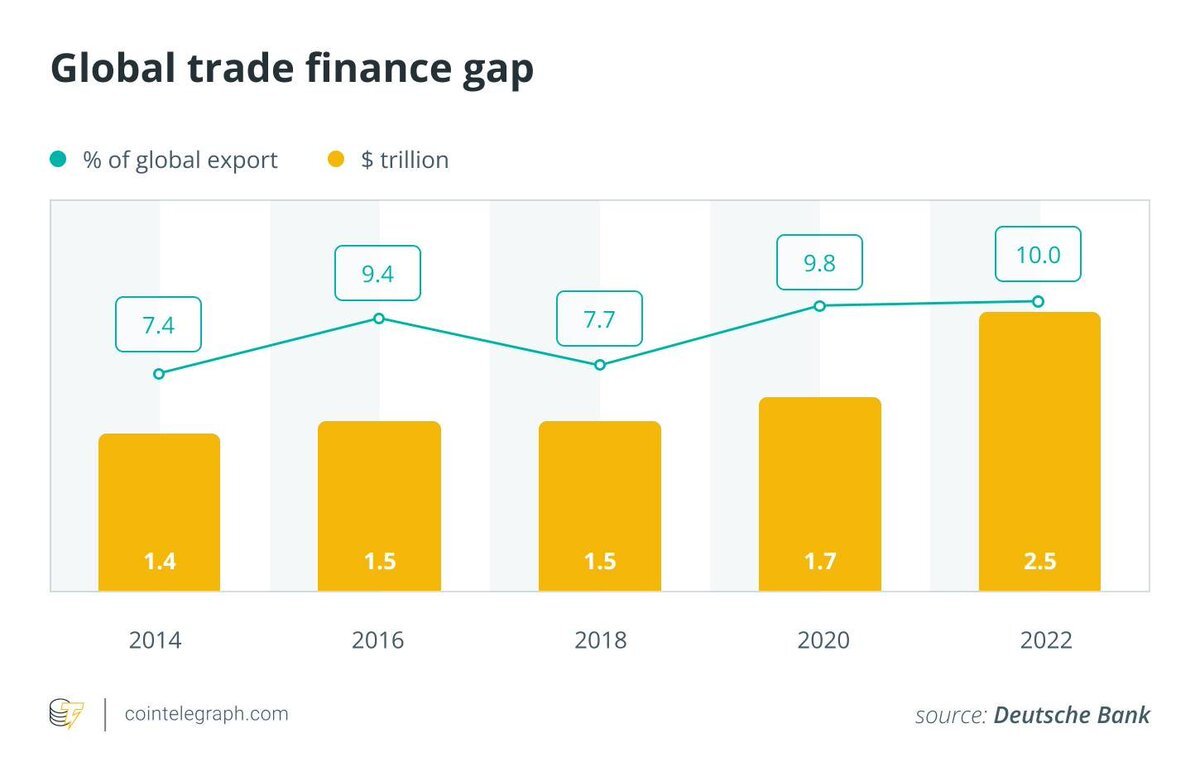 Global trade finance gap

% of global export $ trillion

7.4
9.4
7.7
9.8
10.0

1.4
1.5
1.5
1.7
2.5

2014 2016 2018 2020 2022

cointelegraph.com

source: Deutsche Bank